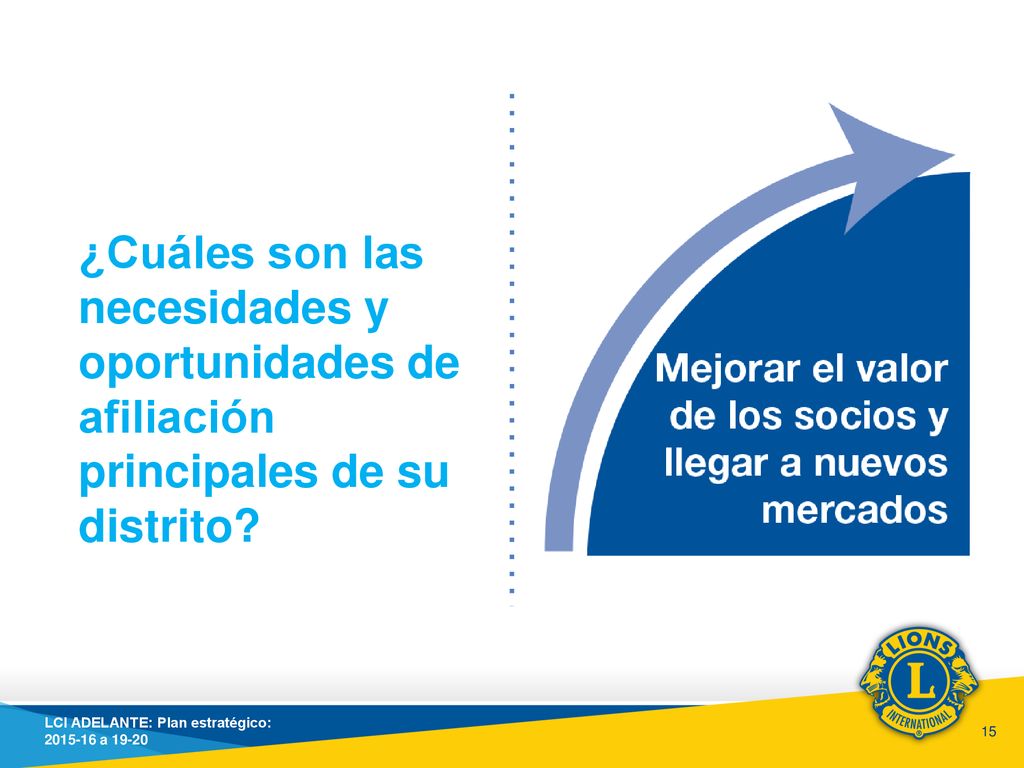 ¿Cuáles son las necesidades y oportunidades de afiliación principales de su distrito?

Mejorar el valor de los socios y llegar a nuevos mercados

LIONS
L
INTERNATIONAL

LCI ADELANTE: Plan estratégico: 2015-16 a 19-20

15